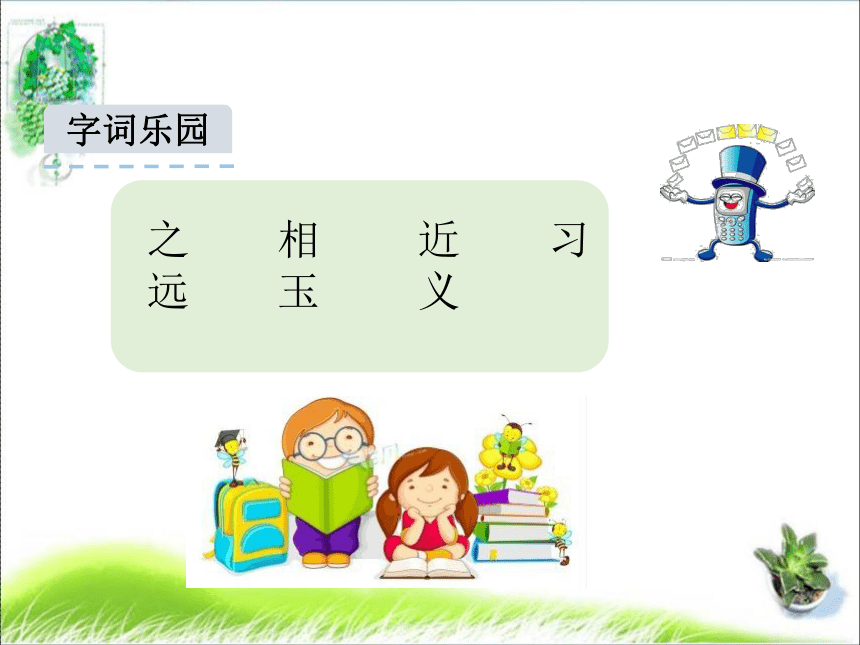 字词乐园

之 相 近 习
远 玉 义